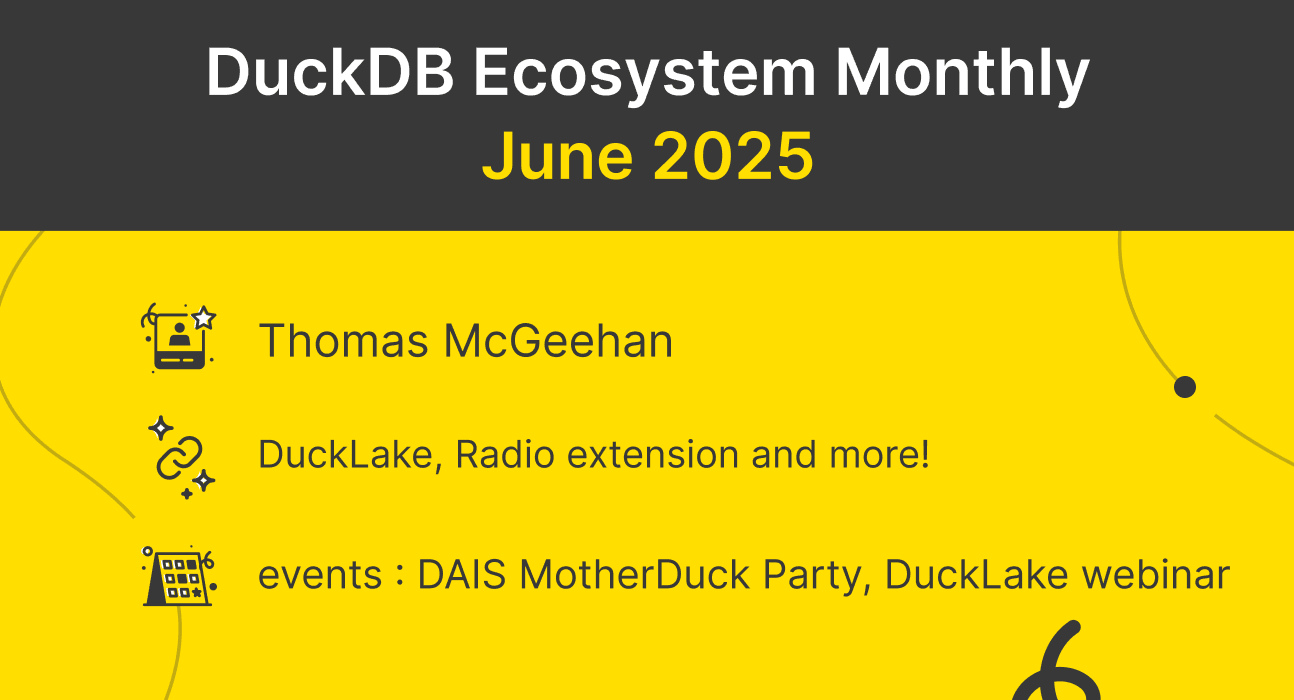 DuckDB Ecosystem Monthly
June 2025

Thomas McGeehan

DuckLake, Radio extension and more!

events : DAIS MotherDuck Party, DuckLake webinar